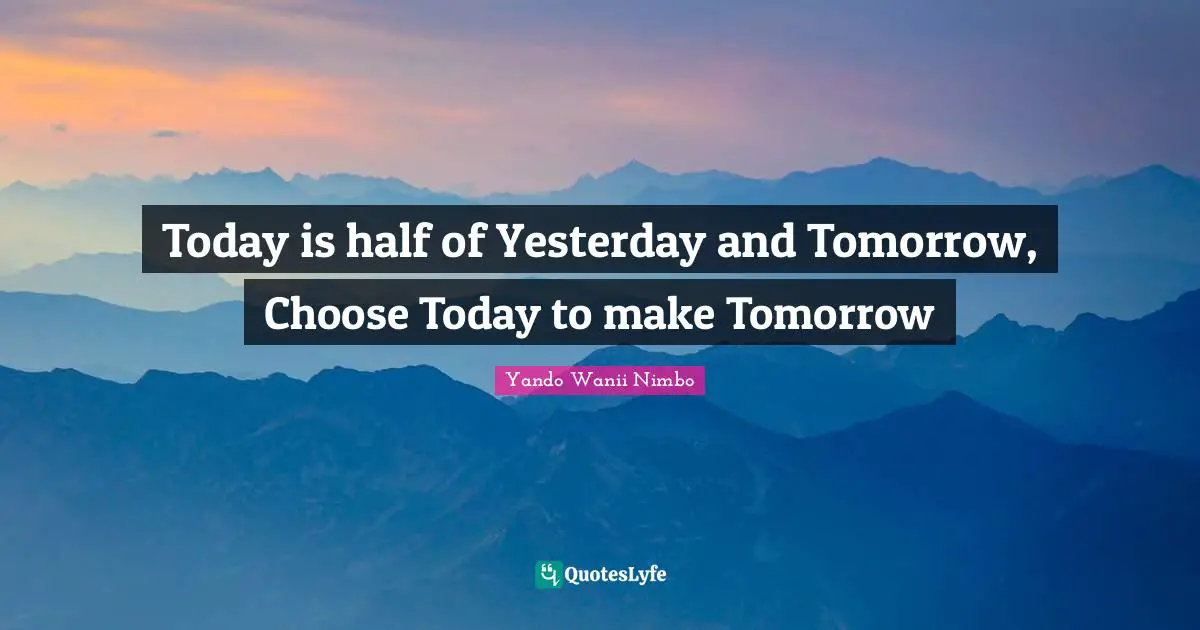 Today is half of Yesterday and Tomorrow, Choose Today to make Tomorrow

Yando Wanii Nimbo

QuotesLyfe